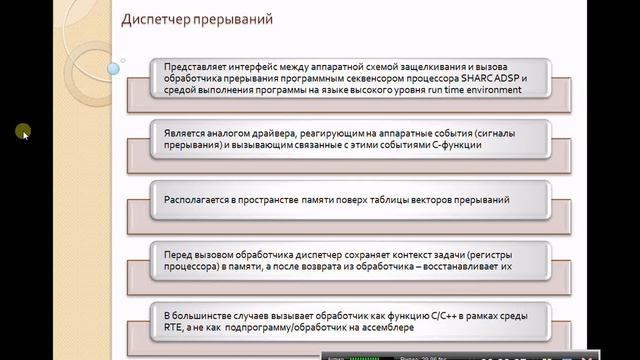 Диспетчер прерываний

Представляет интерфейс между аппаратной схемой защелкивания и вызова обработчика прерывания программным секвенсором процессора SHARC ADSP и средой выполнения программы на языке высокого уровня run time environment

Является аналогом драйвера, реагирующим на аппаратные события (сигналы прерывания) и вызывающим связанные с этими событиями С-функции

Располагается в пространстве памяти поверх таблицы векторов прерываний

Перед вызовом обработчика диспетчер сохраняет контекст задачи (регистры процессора) в памяти, а после возврата из обработчика – восстанавливает их

В большинстве случаев вызывает обработчик как функцию С/С++ в рамках среды RTE, а не как подпрограмму/обработчик на ассемблере